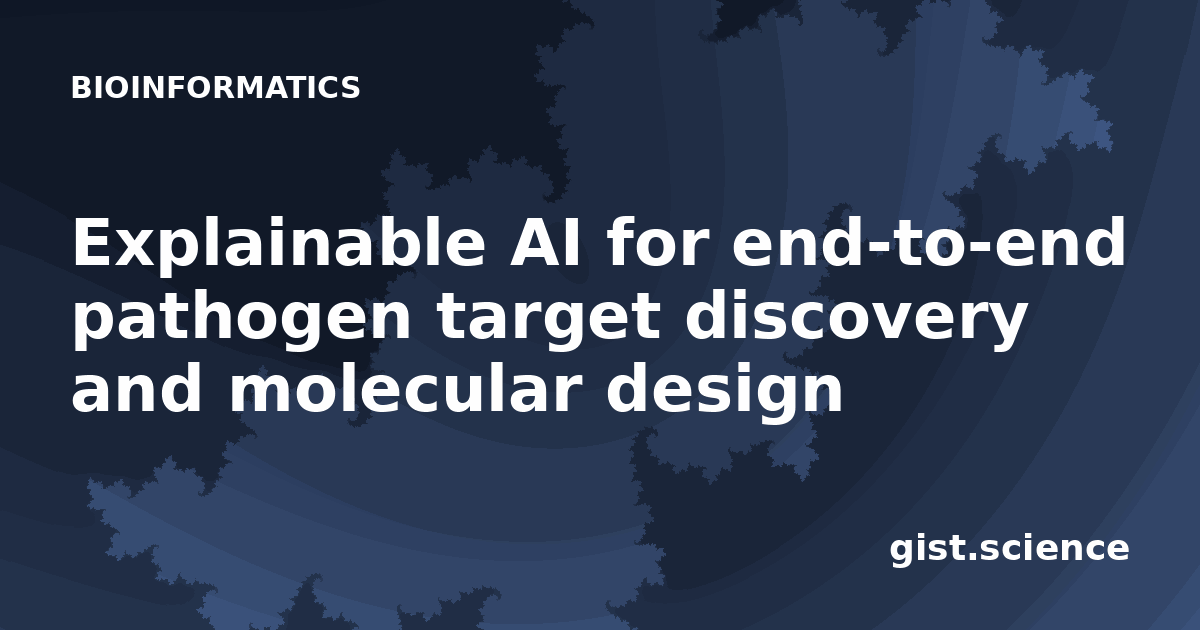 BIOINFORMATICS

Explainable AI for end-to-end pathogen target discovery and molecular design

gist.science